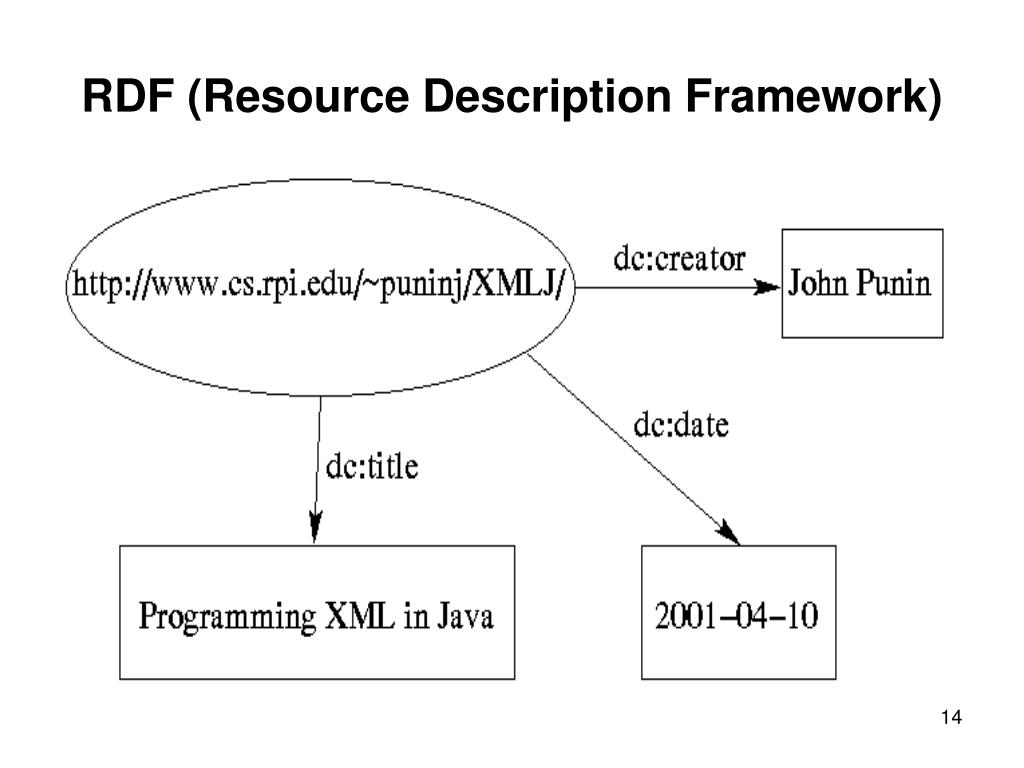 RDF (Resource Description Framework)

http://www.cs.rpi.edu/~puninj/XMLJ/

dc:creator

John Punin

dc:date

dc:title

Programming XML in Java

2001-04-10

14